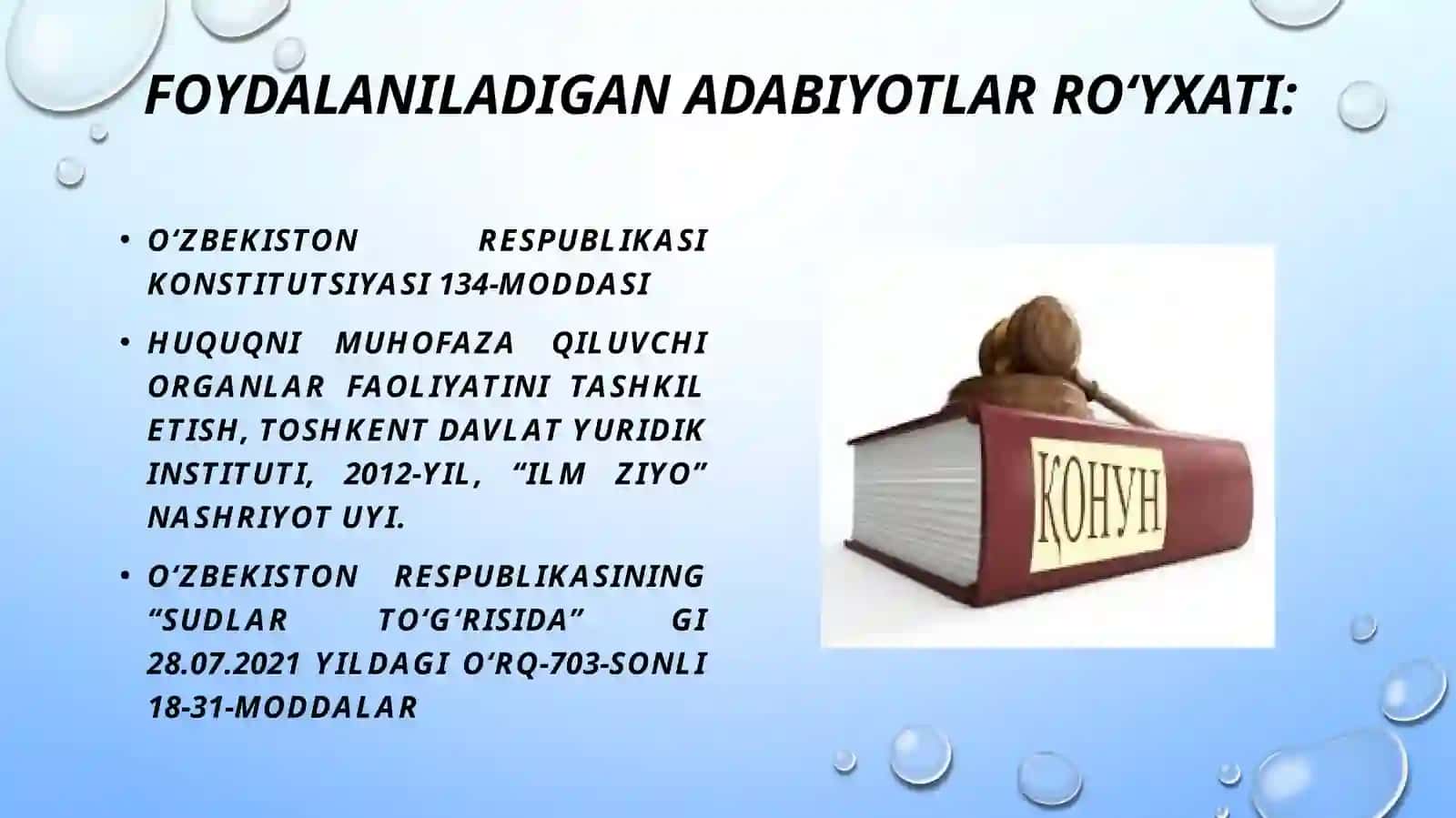 FOYDALANILADIGAN ADABIYOTLAR RO‘YXATI:

• O‘ZBEKISTON RESPUBLIKASI KONSTITUTSIYASI 134-MODDASI

• HUQUQNI MUHOFAZA QILUVCHI ORGANLAR FAOLIYATINI TASHKIL ETISH, TOSHKENT DAVLAT YURIDIK INSTITUTI, 2012-YIL, “ILM ZIYO” NASHRIYOT UYI.

• O‘ZBEKISTON RESPUBLIKASINING “SUDLAR TO‘G‘RISIDA” GI 28.07.2021 YILDAGI O‘RQ-703-SONLI 18-31-MODDALAR

ҚОНУН